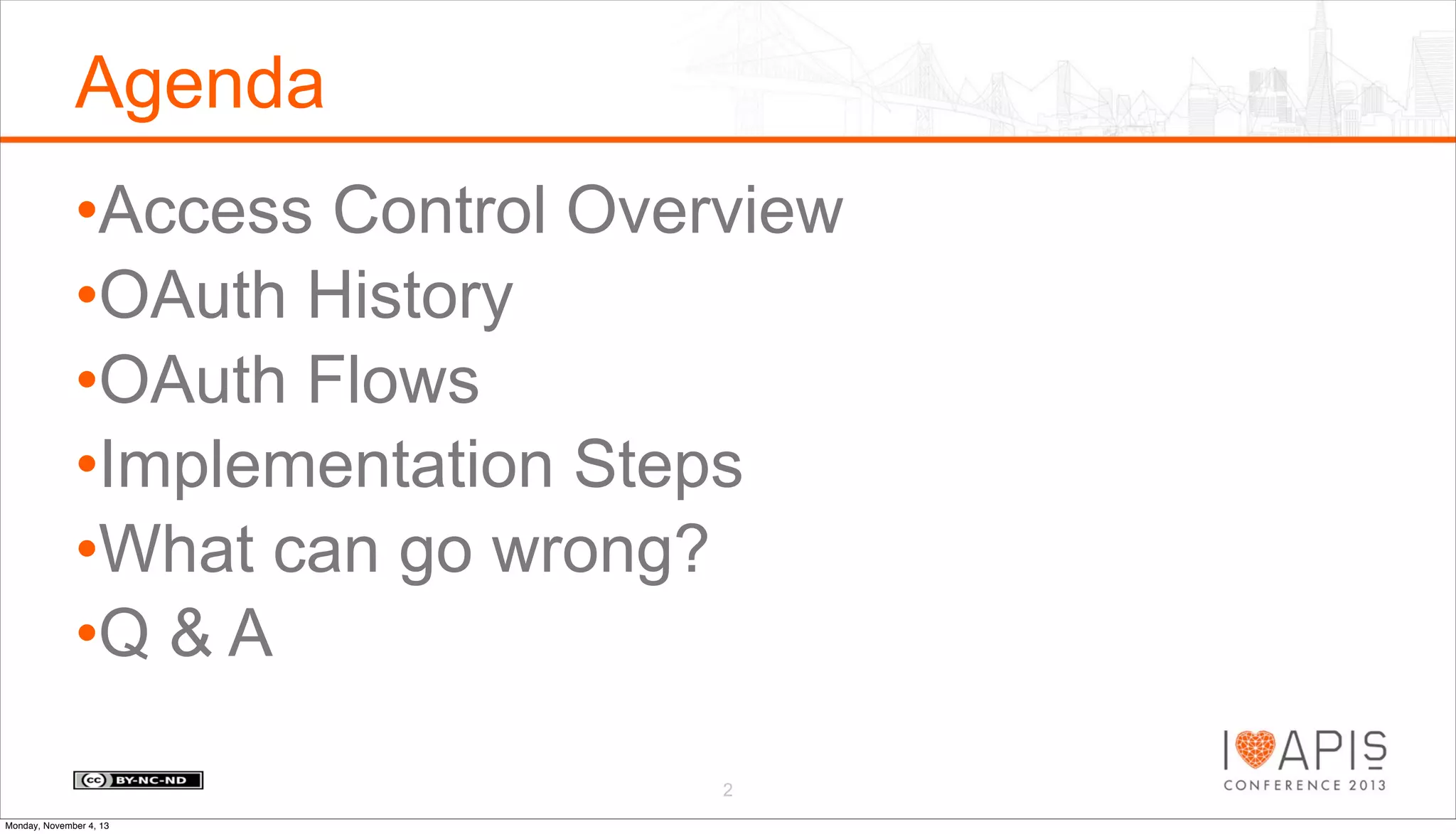 Agenda

•Access Control Overview
•OAuth History
•OAuth Flows
•Implementation Steps
•What can go wrong?
•Q & A

cc BY-NC-ND

2

I APIS
CONFERENCE 2013

Monday, November 4, 13